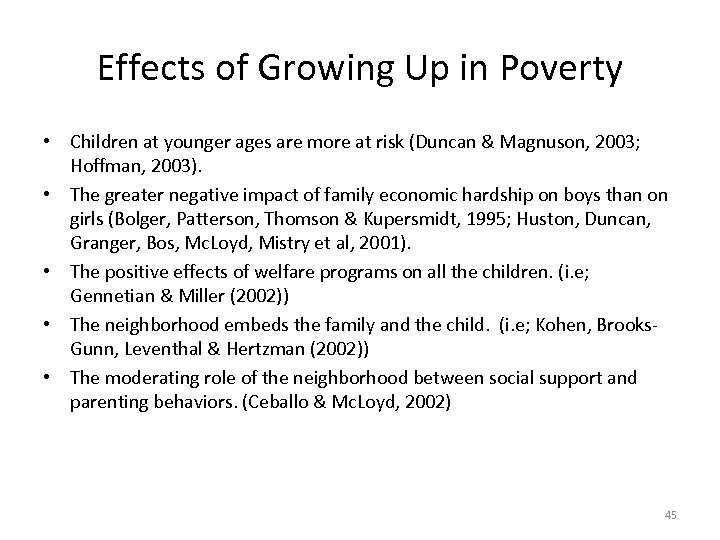 Effects of Growing Up in Poverty

• Children at younger ages are more at risk (Duncan & Magnuson, 2003; Hoffman, 2003).
• The greater negative impact of family economic hardship on boys than on girls (Bolger, Patterson, Thomson & Kupersmidt, 1995; Huston, Duncan, Granger, Bos, McLoyd, Mistry et al, 2001).
• The positive effects of welfare programs on all the children. (i.e; Gennetian & Miller (2002))
• The neighborhood embeds the family and the child. (i.e; Kohen, Brooks-Gunn, Leventhal & Hertzman (2002))
• The moderating role of the neighborhood between social support and parenting behaviors. (Ceballo & McLoyd, 2002)

45